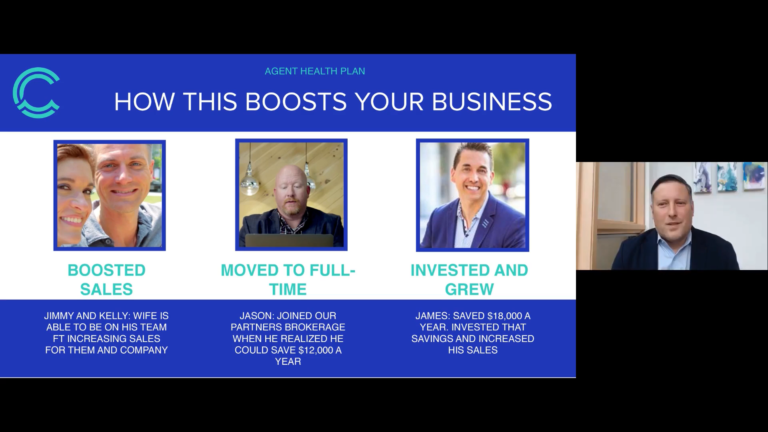 AGENT HEALTH PLAN

HOW THIS BOOSTS YOUR BUSINESS

BOOSTED SALES

JIMMY AND KELLY: WIFE IS ABLE TO BE ON HIS TEAM FT INCREASING SALES FOR THEM AND COMPANY

MOVED TO FULL-TIME

JASON: JOINED OUR PARTNERS BROKERAGE WHEN HE REALIZED HE COULD SAVE $12,000 A YEAR

INVESTED AND GREW

JAMES: SAVED $18,000 A YEAR. INVESTED THAT SAVINGS AND INCREASED HIS SALES